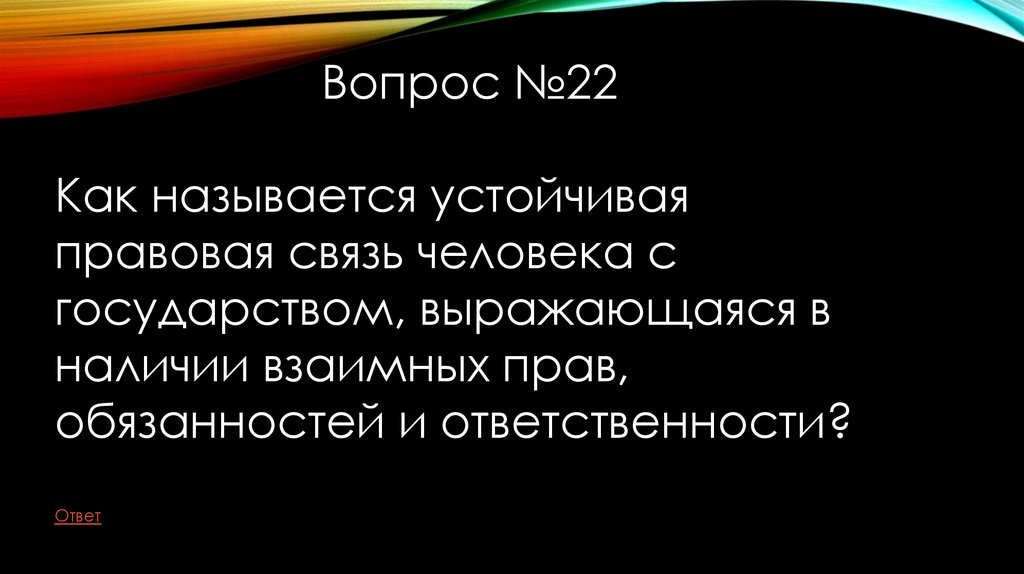 Вопрос №22

Как называется устойчивая правовая связь человека с государством, выражающаяся в наличии взаимных прав, обязанностей и ответственности?

Ответ